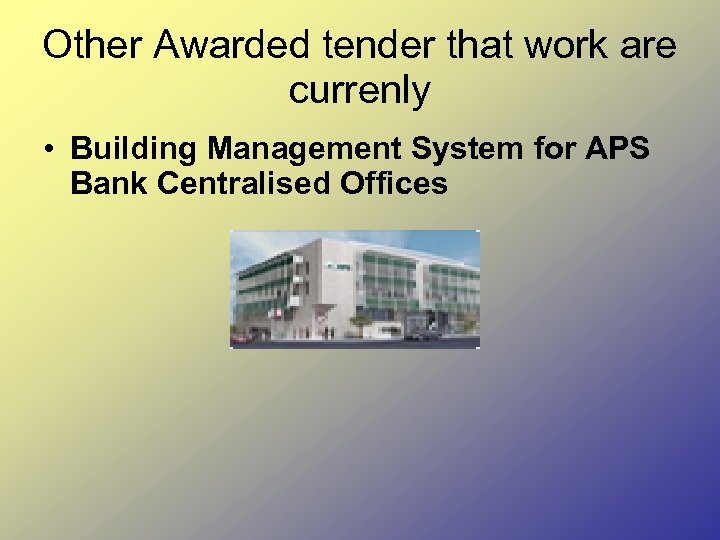 Other Awarded tender that work are currenly

• Building Management System for APS Bank Centralised Offices